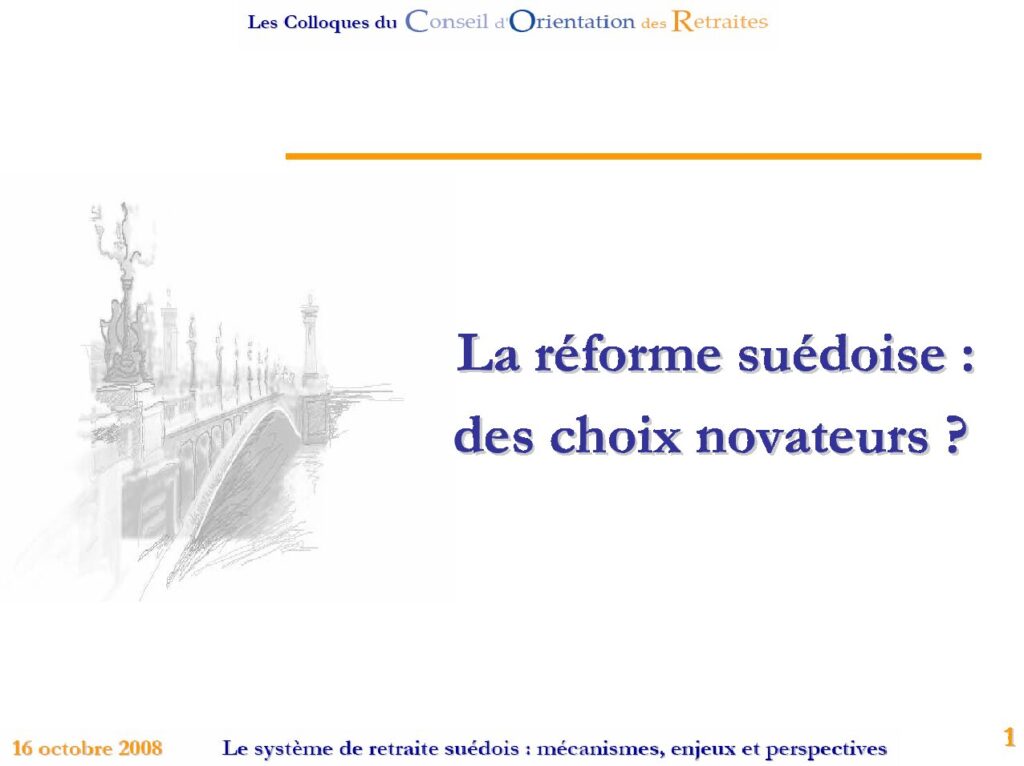 Les Colloques du Conseil d'Orientation des Retraites

La réforme suédoise :
des choix novateurs ?

16 octobre 2008 Le système de retraite suédois : mécanismes, enjeux et perspectives 1